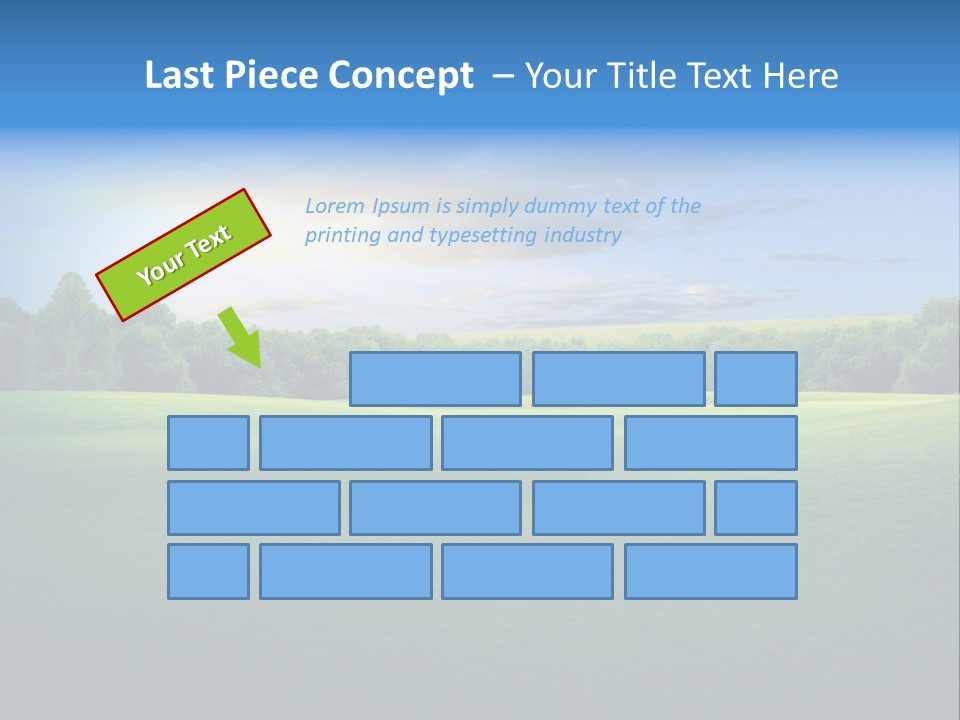 Last Piece Concept – Your Title Text Here

Your Text

Lorem Ipsum is simply dummy text of the printing and typesetting industry